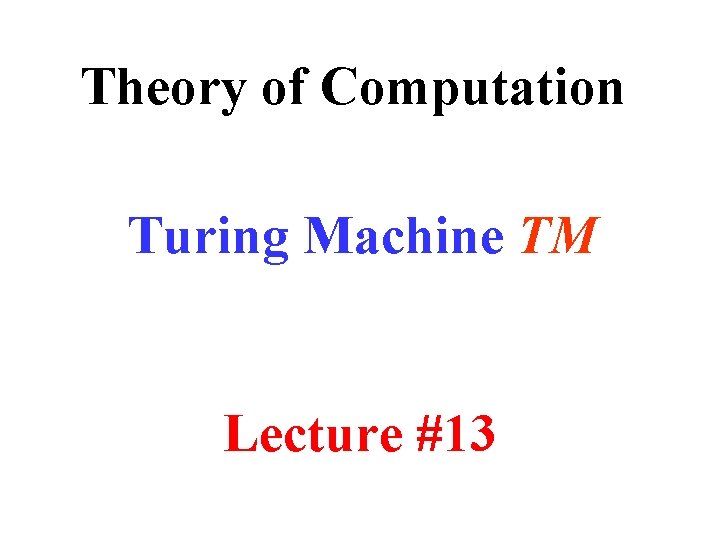 Theory of Computation

Turing Machine TM

Lecture #13